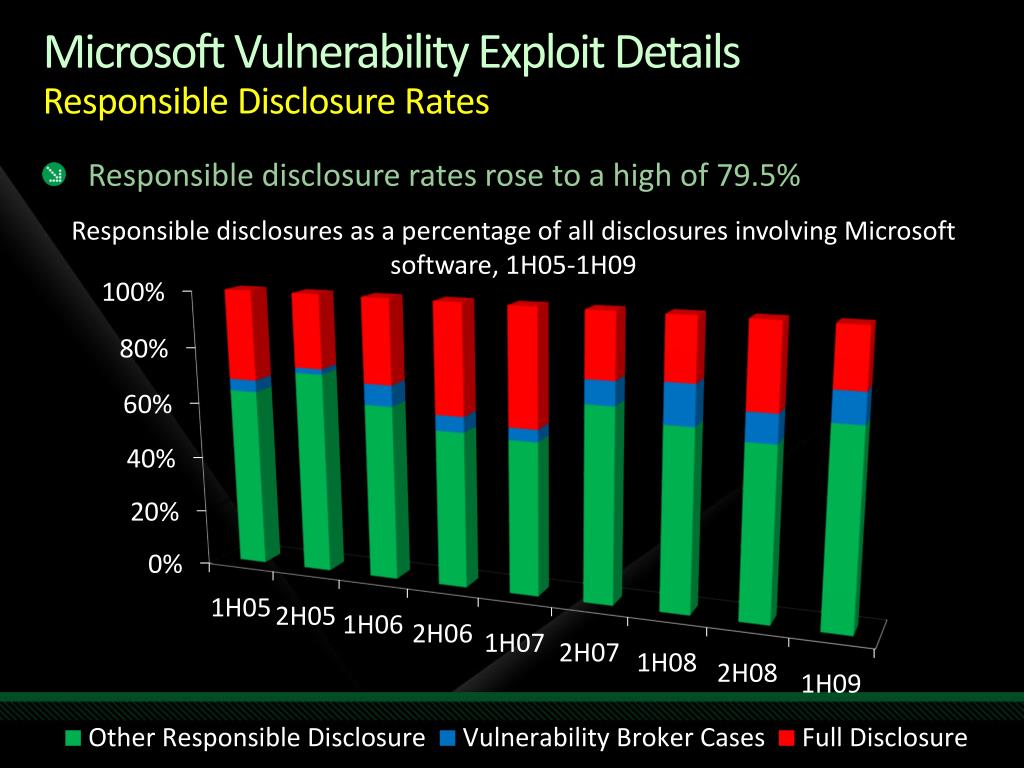 Microsoft Vulnerability Exploit Details
Responsible Disclosure Rates

Responsible disclosure rates rose to a high of 79.5%

Responsible disclosures as a percentage of all disclosures involving Microsoft software, 1H05-1H09

100%
80%
60%
40%
20%
0%

1H05 2H05 1H06 2H06 1H07 2H07 1H08 2H08 1H09

Other Responsible Disclosure Vulnerability Broker Cases Full Disclosure